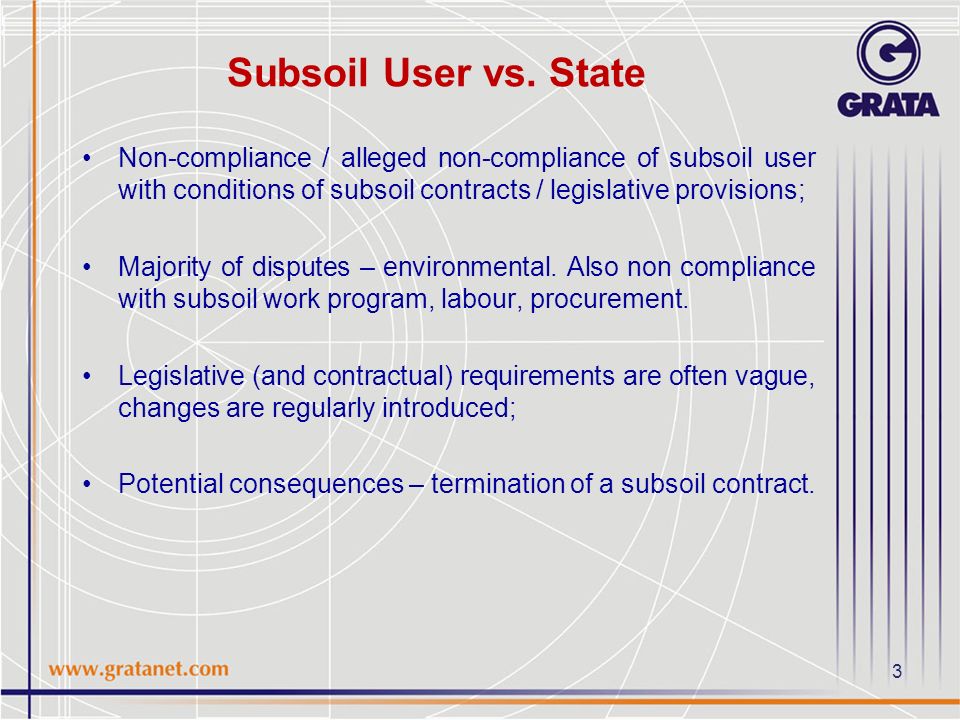 Subsoil User vs. State

GRATA

• Non-compliance / alleged non-compliance of subsoil user with conditions of subsoil contracts / legislative provisions;

• Majority of disputes – environmental. Also non compliance with subsoil work program, labour, procurement.

• Legislative (and contractual) requirements are often vague, changes are regularly introduced;

• Potential consequences – termination of a subsoil contract.

www.gratanet.com

3